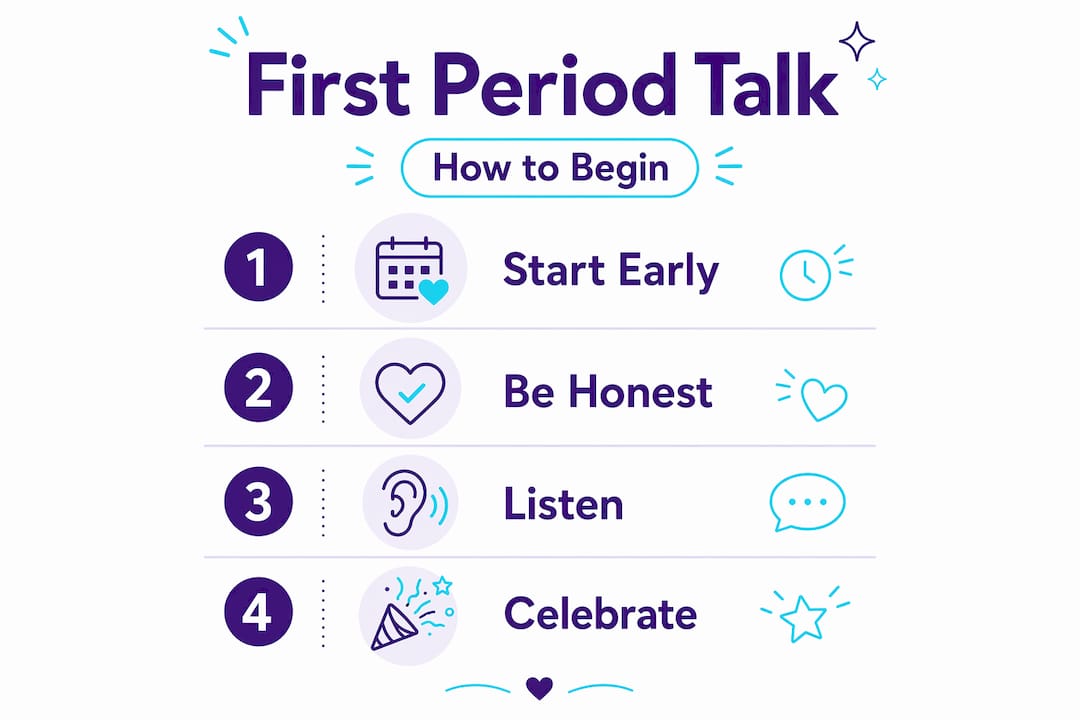 First Period Talk

How to Begin

1 Start Early

2 Be Honest

3 Listen

4 Celebrate